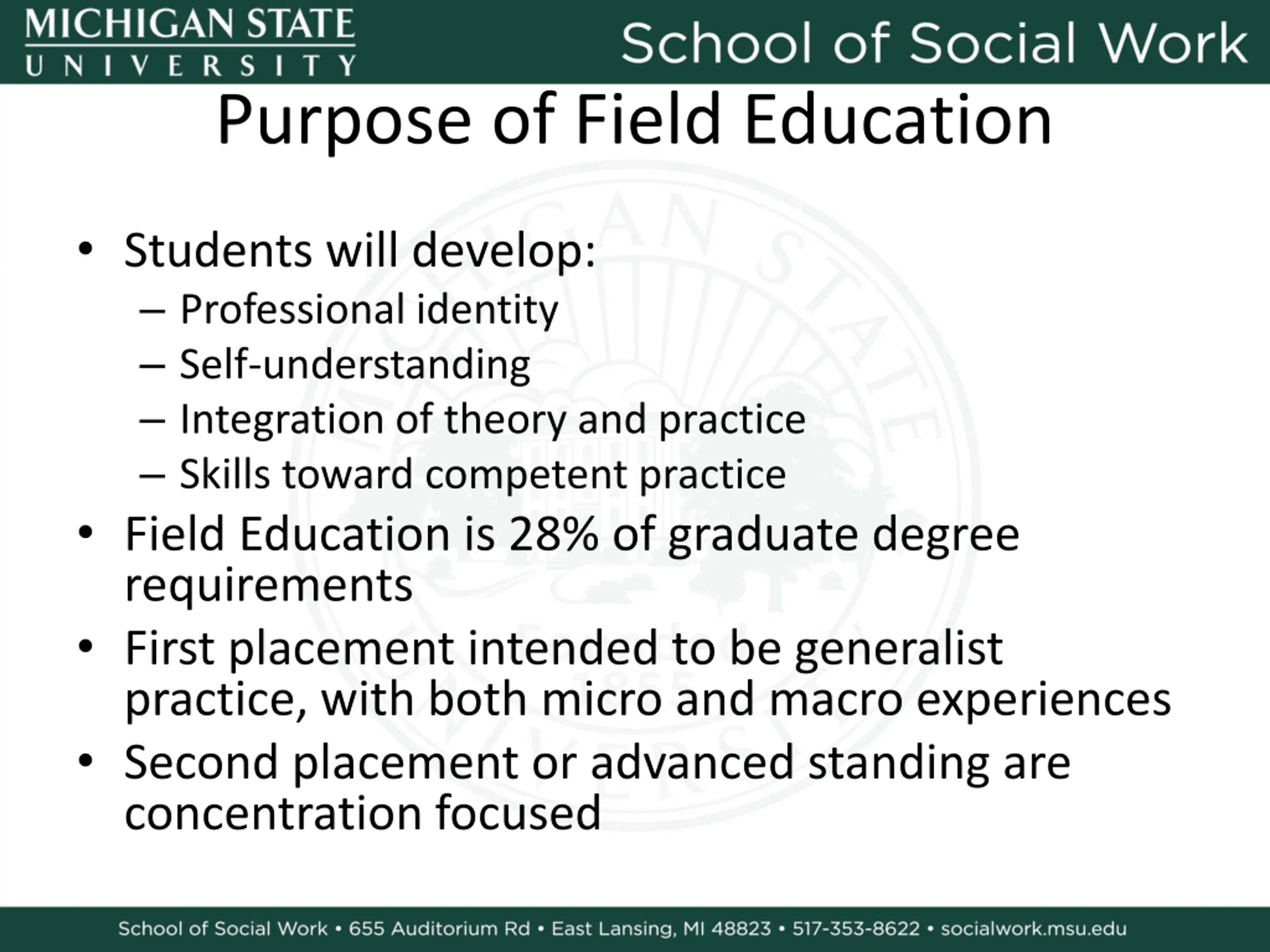 MICHIGAN STATE UNIVERSITY

School of Social Work

Purpose of Field Education

• Students will develop:
– Professional identity
– Self-understanding
– Integration of theory and practice
– Skills toward competent practice
• Field Education is 28% of graduate degree requirements
• First placement intended to be generalist practice, with both micro and macro experiences
• Second placement or advanced standing are concentration focused

School of Social Work • 655 Auditorium Rd • East Lansing, MI 48823 • 517-353-8622 • socialwork.msu.edu